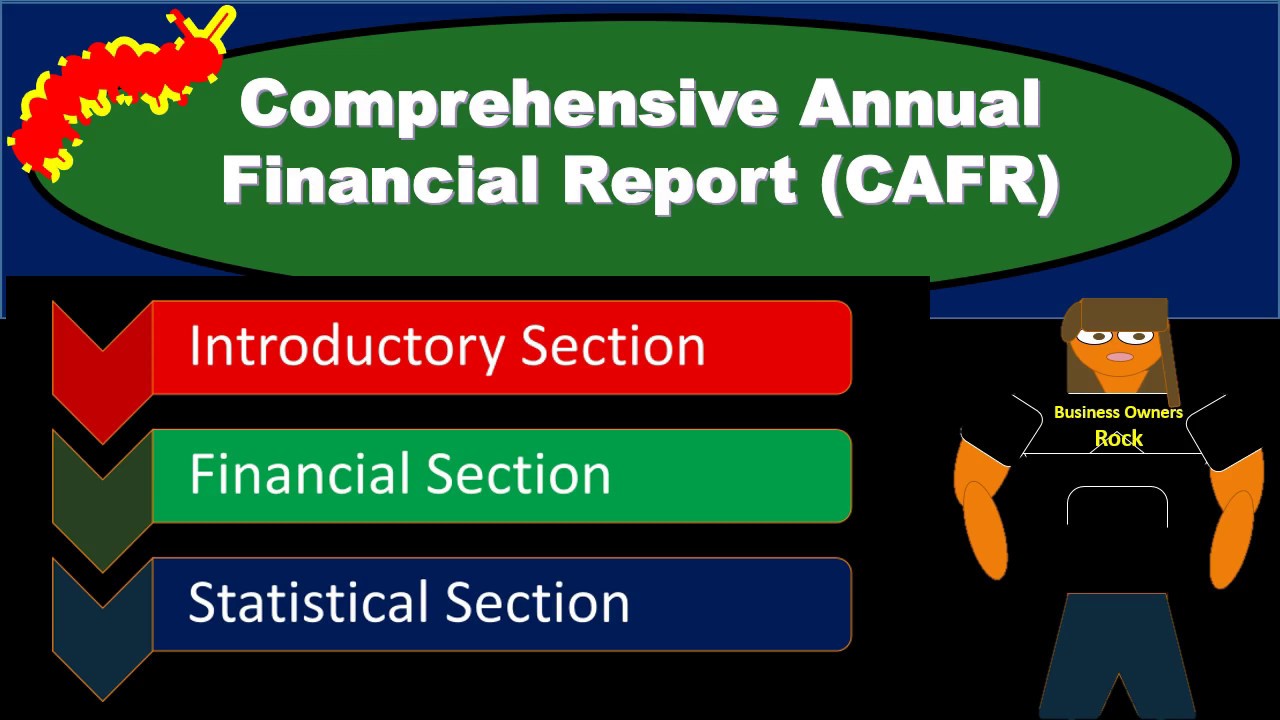 Comprehensive Annual Financial Report (CAFR)

Introductory Section

Financial Section

Statistical Section

Business Owners Rock